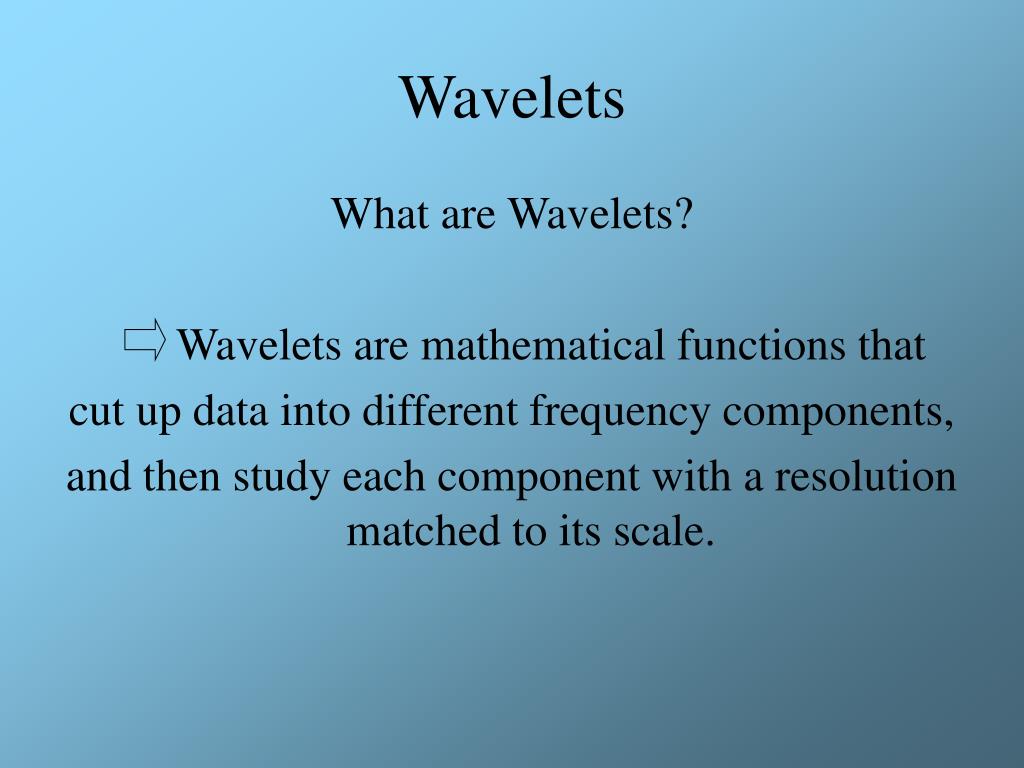 Wavelets

What are Wavelets?

⇨ Wavelets are mathematical functions that cut up data into different frequency components, and then study each component with a resolution matched to its scale.